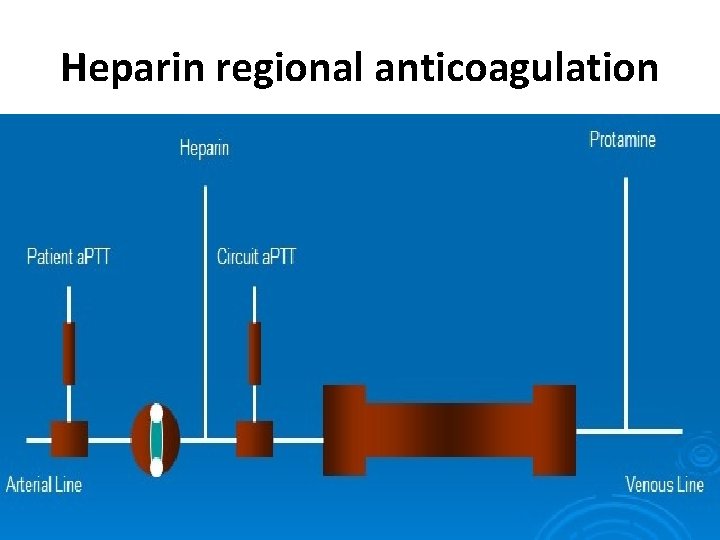 Heparin regional anticoagulation

Heparin

Protamine

Patient aPTT

Circuit aPTT

Arterial Line

Venous Line